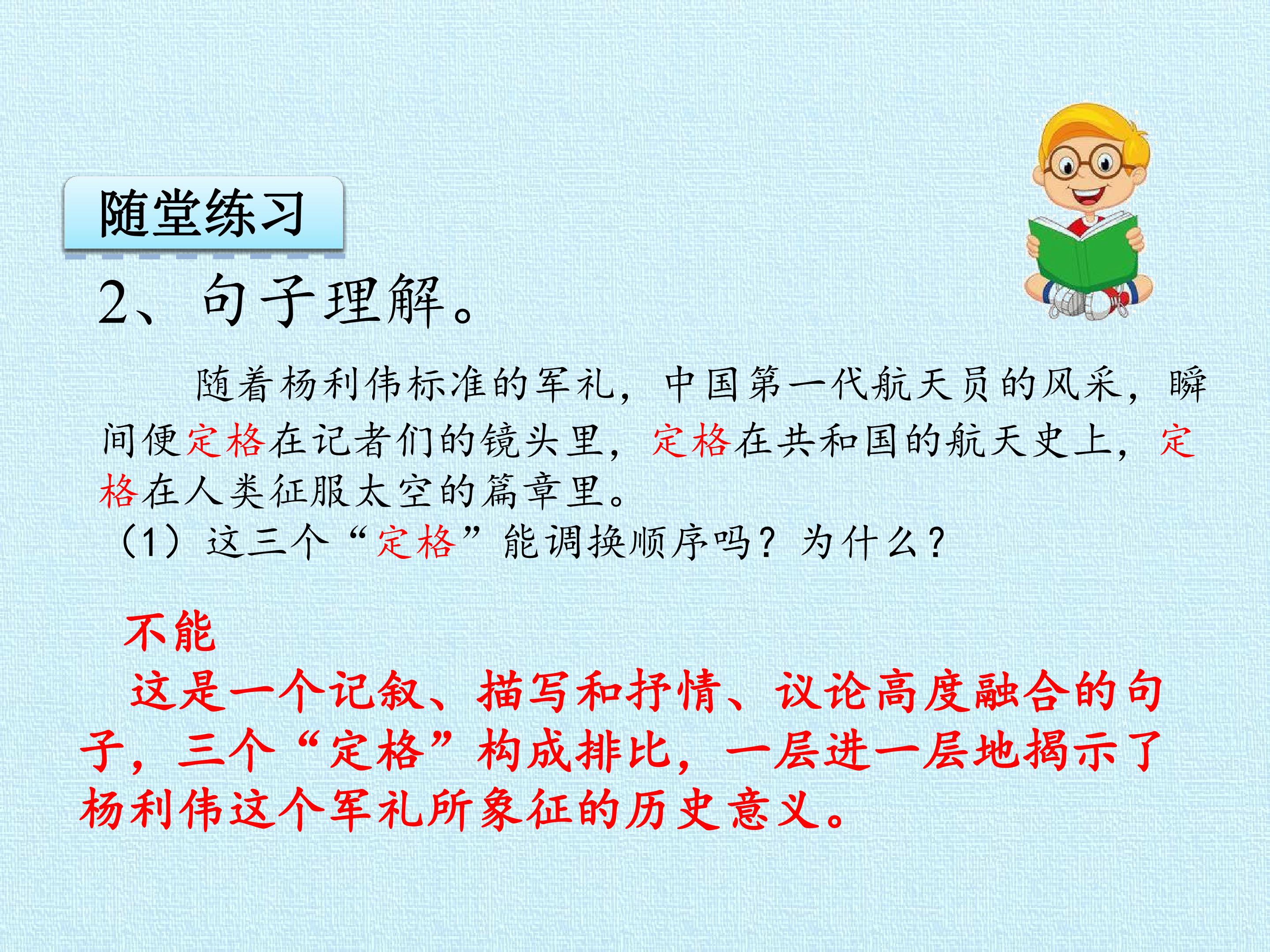 随堂练习

2、句子理解。

随着杨利伟标准的军礼，中国第一代航天员的风采，瞬间便定格在记者们的镜头里，定格在共和国的航天史上，定格在人类征服太空的篇章里。

（1）这三个“定格”能调换顺序吗？为什么？

不能

这是一个记叙、描写和抒情、议论高度融合的句子，三个“定格”构成排比，一层进一层地揭示了杨利伟这个军礼所象征的历史意义。